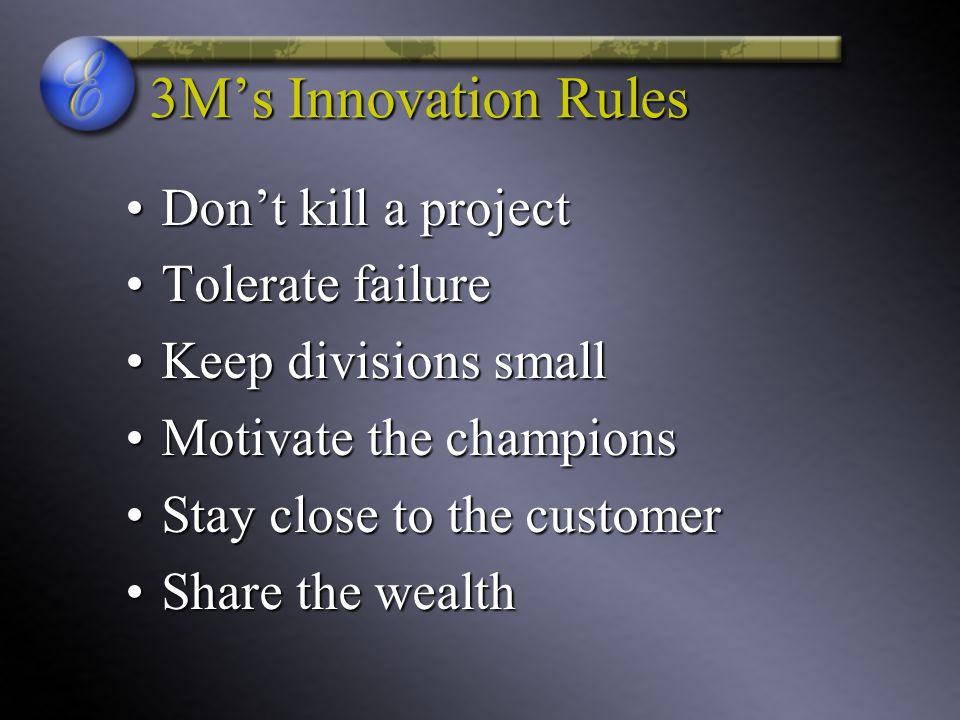 E

3M’s Innovation Rules

• Don’t kill a project
• Tolerate failure
• Keep divisions small
• Motivate the champions
• Stay close to the customer
• Share the wealth